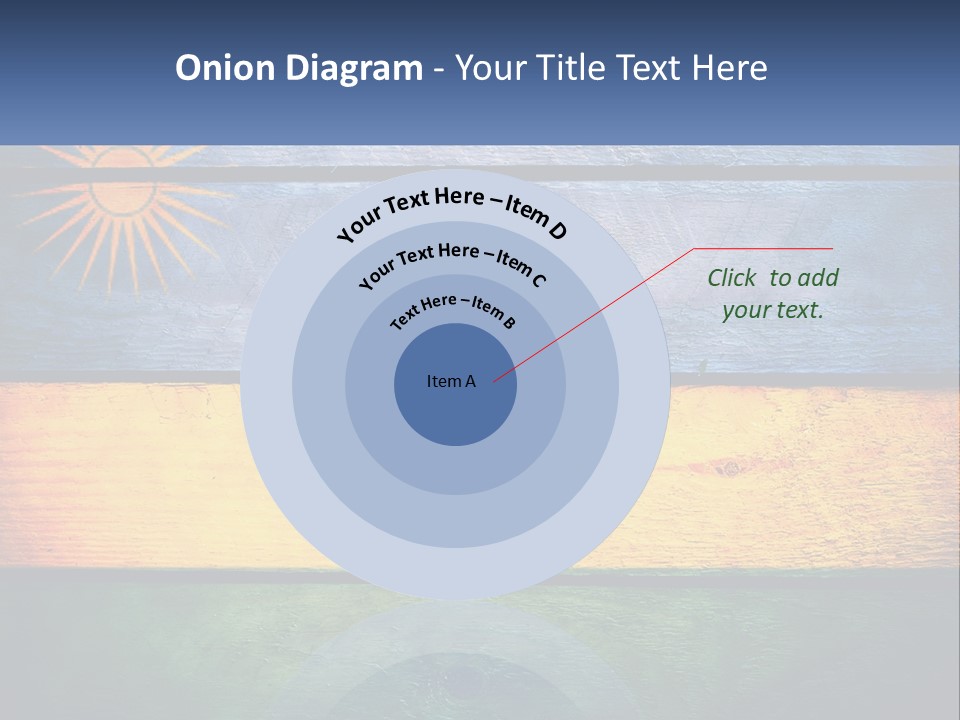 Onion Diagram - Your Title Text Here

Your Text Here – Item D

Your Text Here – Item C

Text Here – Item B

Item A

Click to add your text.